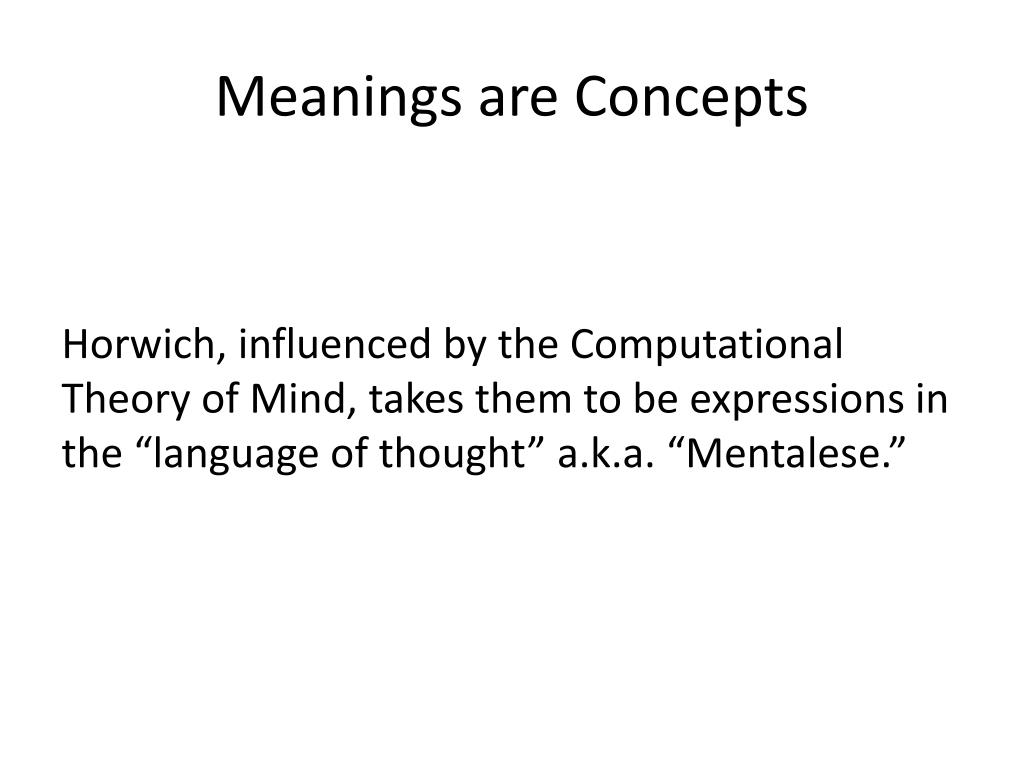 Meanings are Concepts

Horwich, influenced by the Computational Theory of Mind, takes them to be expressions in the “language of thought” a.k.a. “Mentalese.”